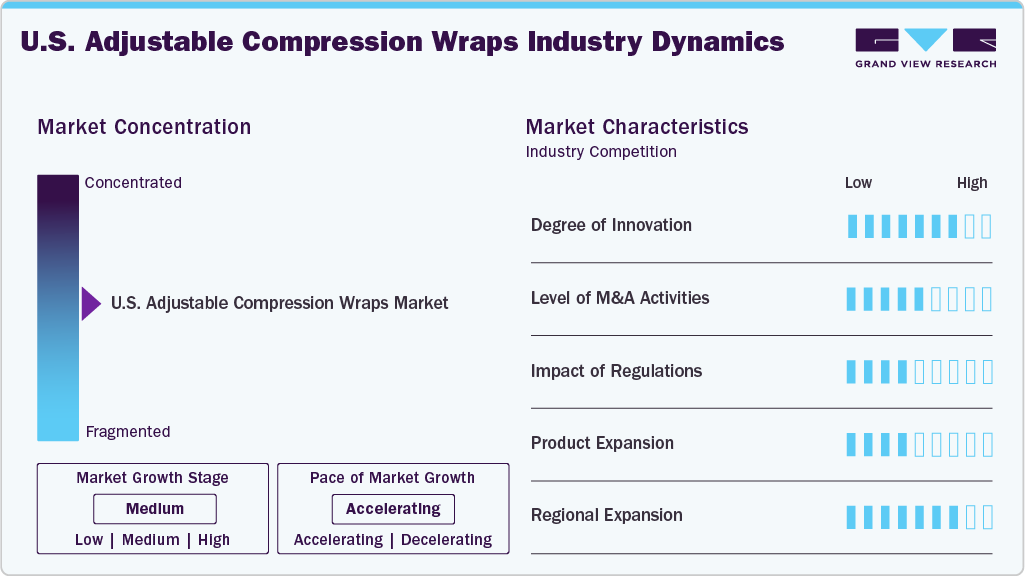 U.S. Adjustable Compression Wraps Industry Dynamics

GRAND VIEW RESEARCH

Market Concentration

Concentrated

U.S. Adjustable Compression Wraps Market

Fragmented

Market Growth Stage
Medium
Low | Medium | High

Pace of Market Growth
Accelerating
Accelerating | Decelerating

Market Characteristics
Industry Competition

Low High

Degree of Innovation

Level of M&A Activities

Impact of Regulations

Product Expansion

Regional Expansion